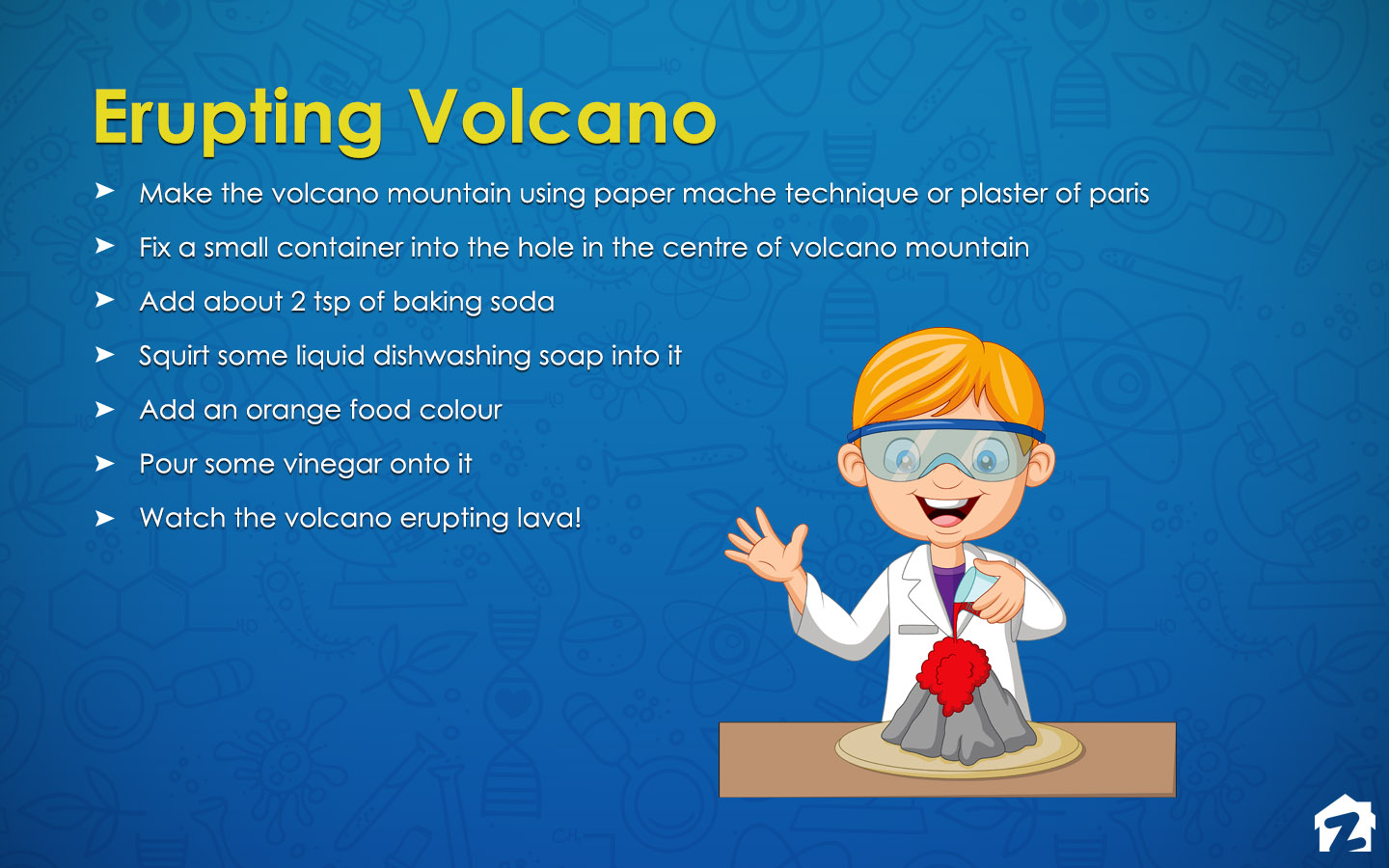 Erupting Volcano

➤ Make the volcano mountain using paper mache technique or plaster of paris

➤ Fix a small container into the hole in the centre of volcano mountain

➤ Add about 2 tsp of baking soda

➤ Squirt some liquid dishwashing soap into it

➤ Add an orange food colour

➤ Pour some vinegar onto it

➤ Watch the volcano erupting lava!